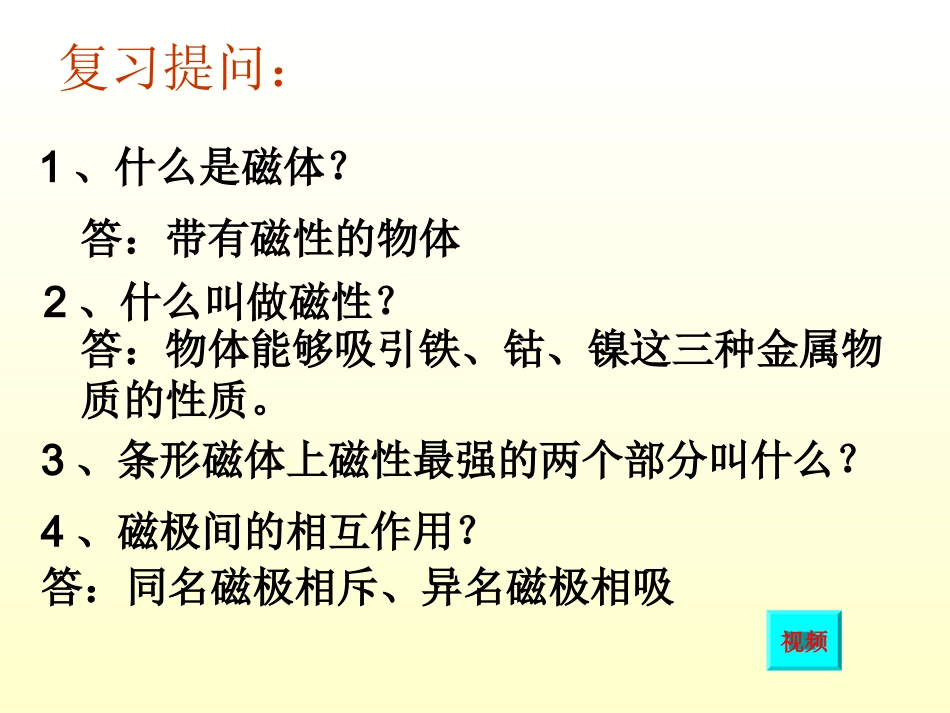 复习提问：

1、什么是磁体？

答：带有磁性的物体

2、什么叫做磁性？

答：物体能够吸引铁、钴、镍这三种金属物质的性质。

3、条形磁体上磁性最强的两个部分叫什么？

4、磁极间的相互作用？

答：同名磁极相斥、异名磁极相吸

视频